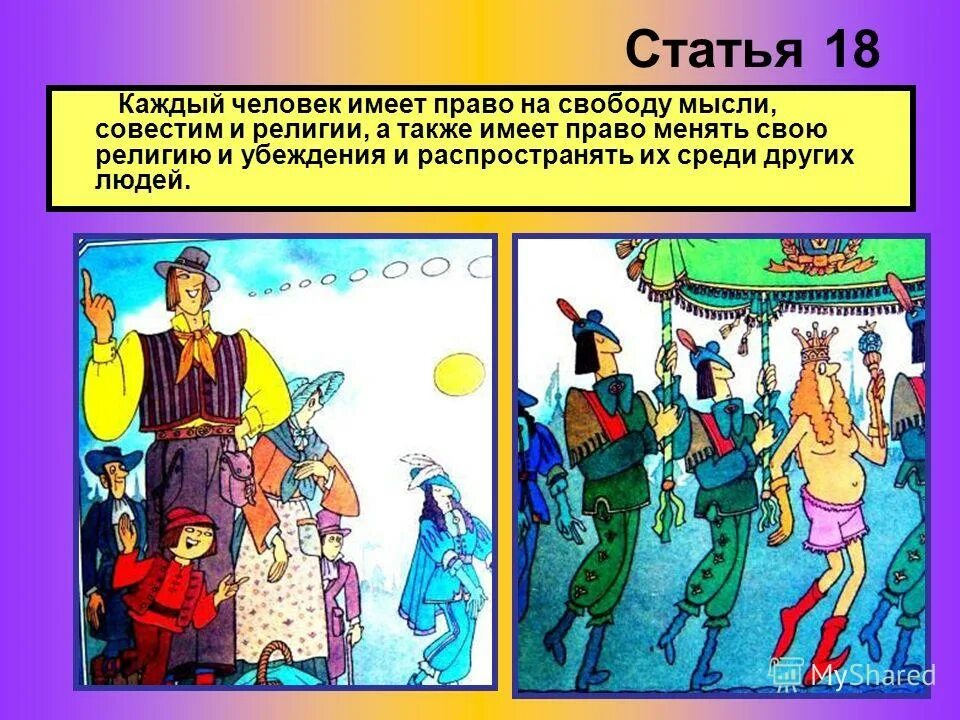 Статья 18

Каждый человек имеет право на свободу мысли, совестим и религии, а также имеет право менять свою религию и убеждения и распространять их среди других людей.

MyShared